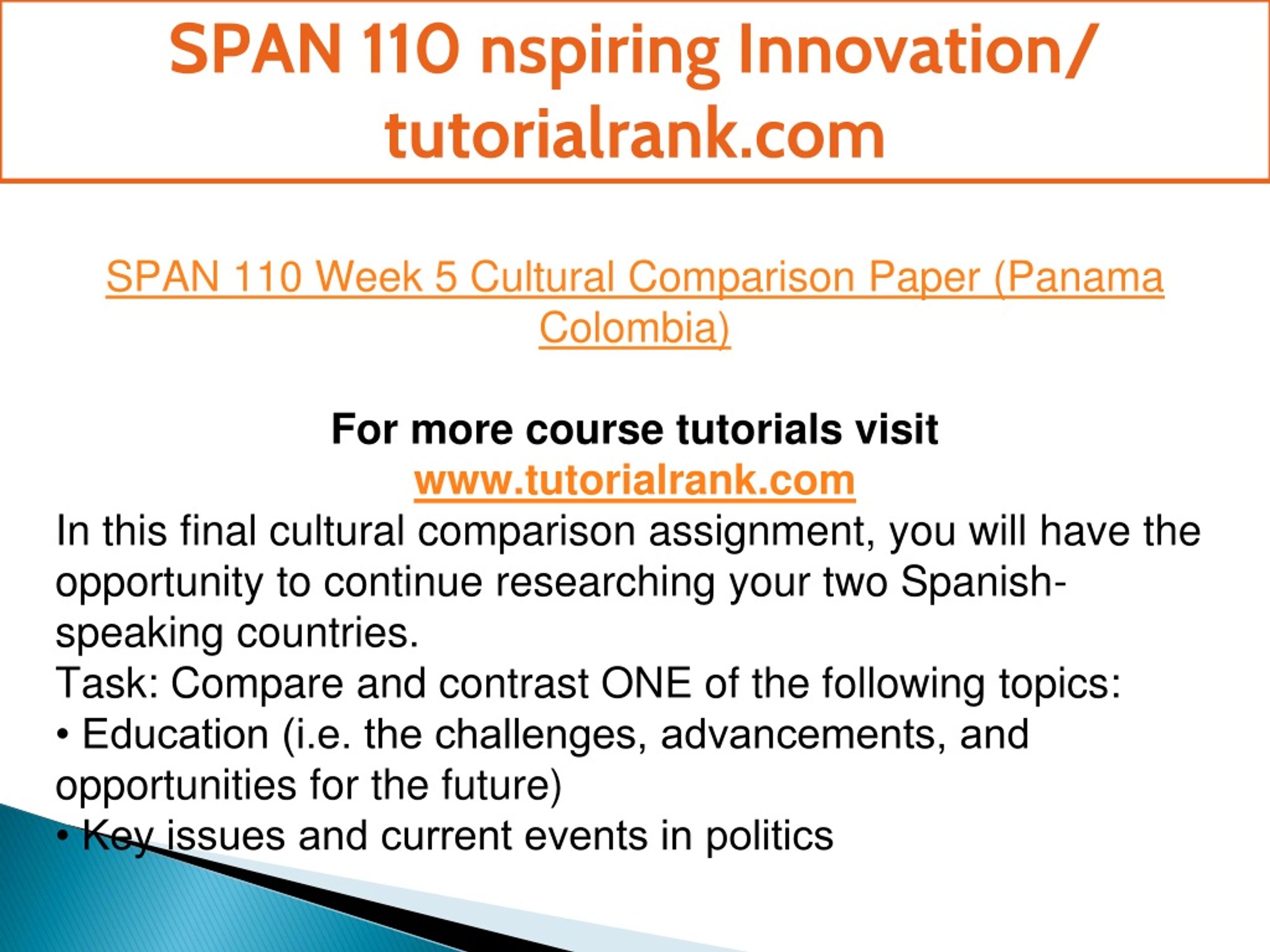 SPAN 110 nspiring Innovation/ tutorialrank.com

SPAN 110 Week 5 Cultural Comparison Paper (Panama Colombia)

For more course tutorials visit
www.tutorialrank.com
In this final cultural comparison assignment, you will have the opportunity to continue researching your two Spanish-speaking countries.
Task: Compare and contrast ONE of the following topics:
• Education (i.e. the challenges, advancements, and opportunities for the future)
• Key issues and current events in politics